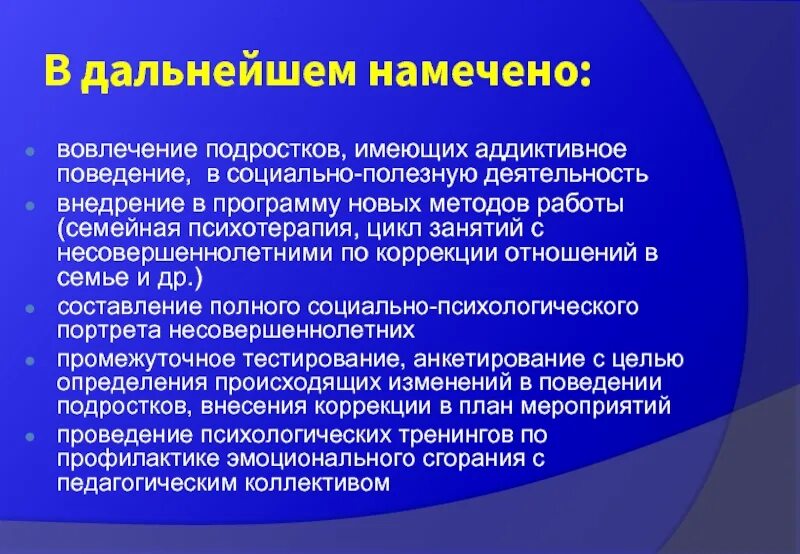 В дальнейшем намечено:

- вовлечение подростков, имеющих аддиктивное поведение, в социально-полезную деятельность
- внедрение в программу новых методов работы (семейная психотерапия, цикл занятий с несовершеннолетними по коррекции отношений в семье и др.)
- составление полного социально-психологического портрета несовершеннолетних
- промежуточное тестирование, анкетирование с целью определения происходящих изменений в поведении подростков, внесения коррекции в план мероприятий
- проведение психологических тренингов по профилактике эмоционального сгорания с педагогическим коллективом